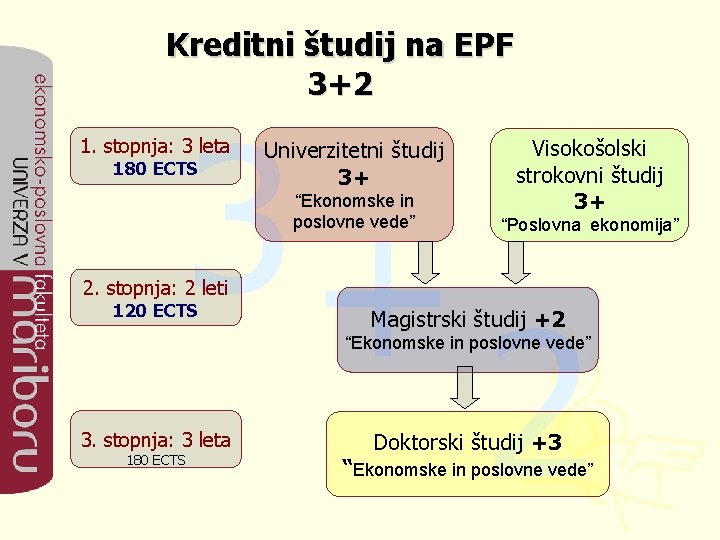 ekonomsko-poslovna fakulteta
UNIVERZA V mariboru

Kreditni študij na EPF
3+2

1. stopnja: 3 leta
180 ECTS

Univerzitetni študij
3+
“Ekonomske in poslovne vede”

Visokošolski strokovni študij
3+
“Poslovna ekonomija”

2. stopnja: 2 leti
120 ECTS

Magistrski študij +2
“Ekonomske in poslovne vede”

3. stopnja: 3 leta
180 ECTS

Doktorski študij +3
“Ekonomske in poslovne vede”